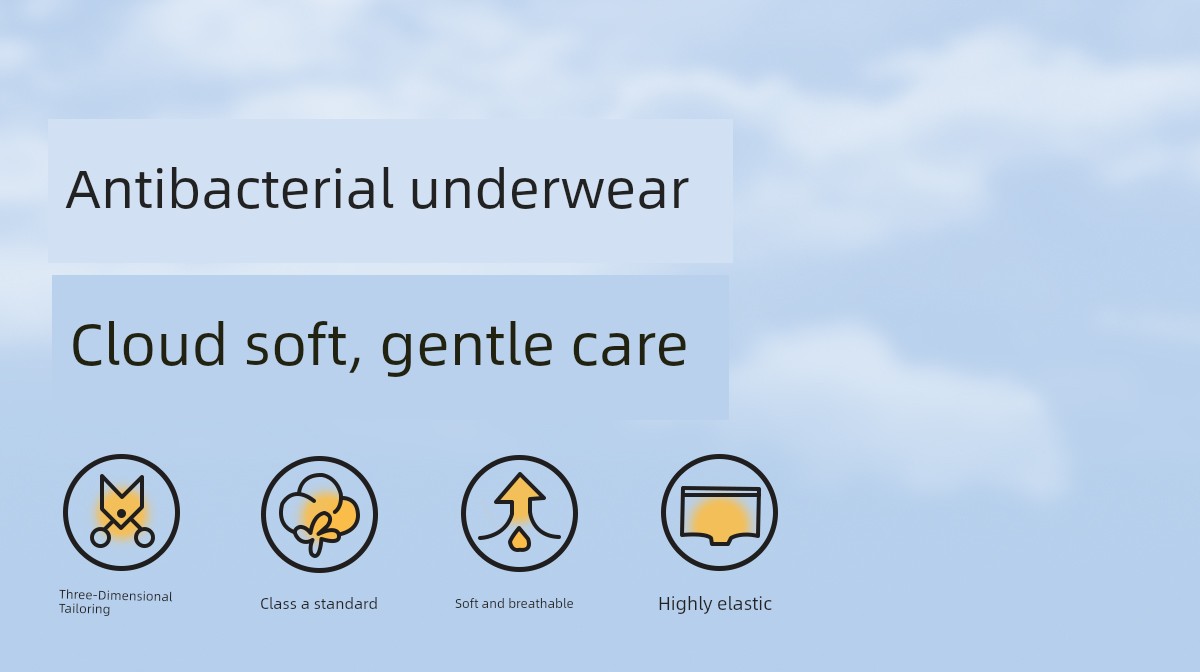 Antibacterial underwear

Cloud soft, gentle care

Three-Dimensional Tailoring

Class a standard

Soft and breathable

Highly elastic